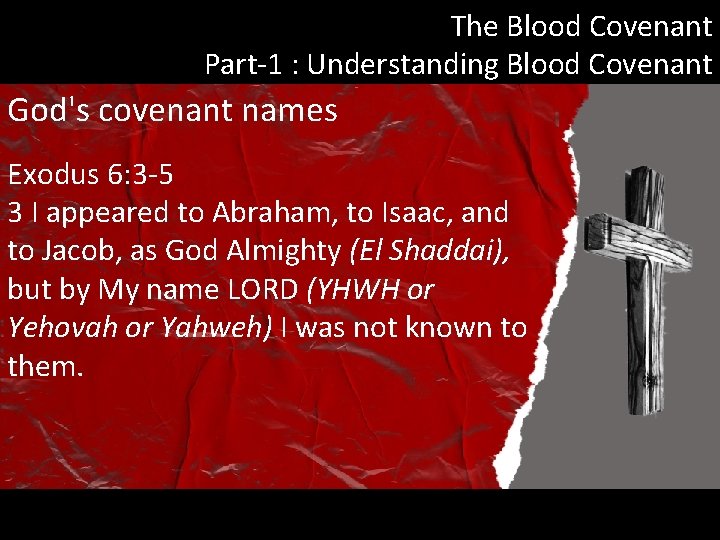 The Blood Covenant
Part-1 : Understanding Blood Covenant

God's covenant names

Exodus 6:3-5
3 I appeared to Abraham, to Isaac, and to Jacob, as God Almighty (El Shaddai), but by My name LORD (YHWH or Yehovah or Yahweh) I was not known to them.